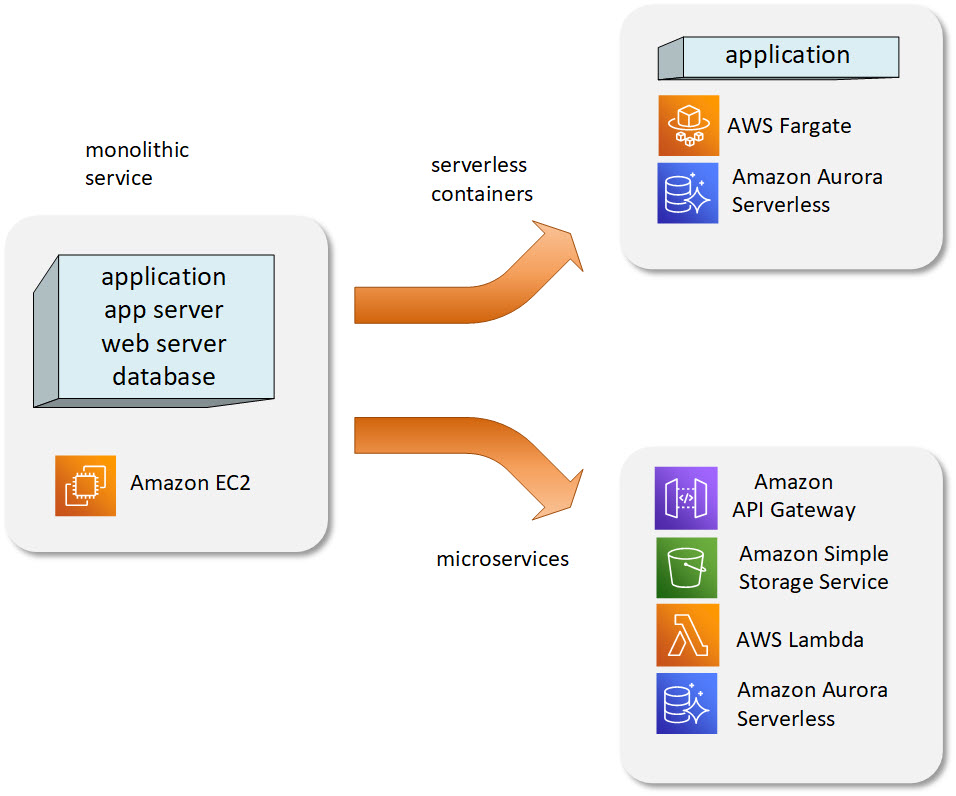 monolithic service

application
app server
web server
database

Amazon EC2

serverless containers

application

AWS Fargate

Amazon Aurora Serverless

microservices

Amazon API Gateway

Amazon Simple Storage Service

AWS Lambda

Amazon Aurora Serverless